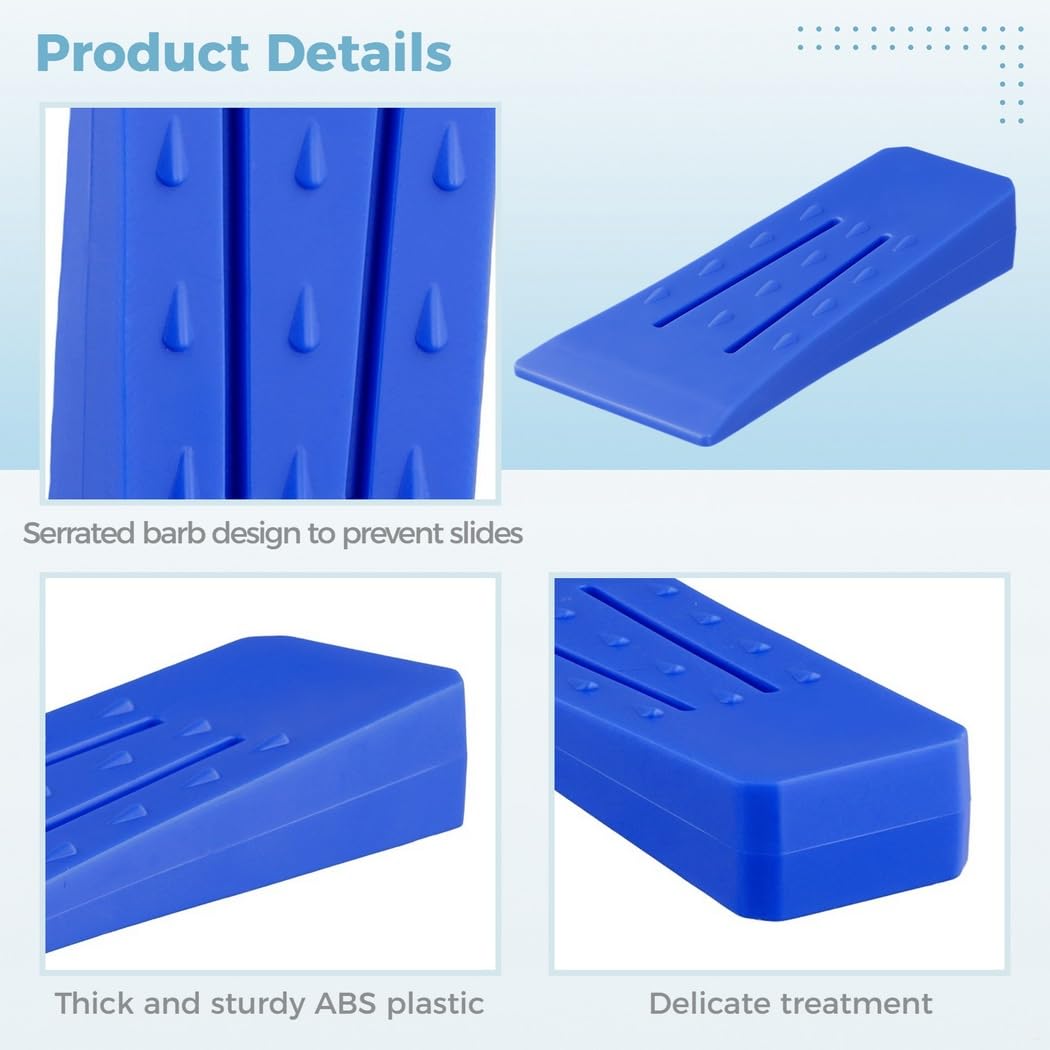 Product Details

Serrated barb design to prevent slides

Thick and sturdy ABS plastic

Delicate treatment